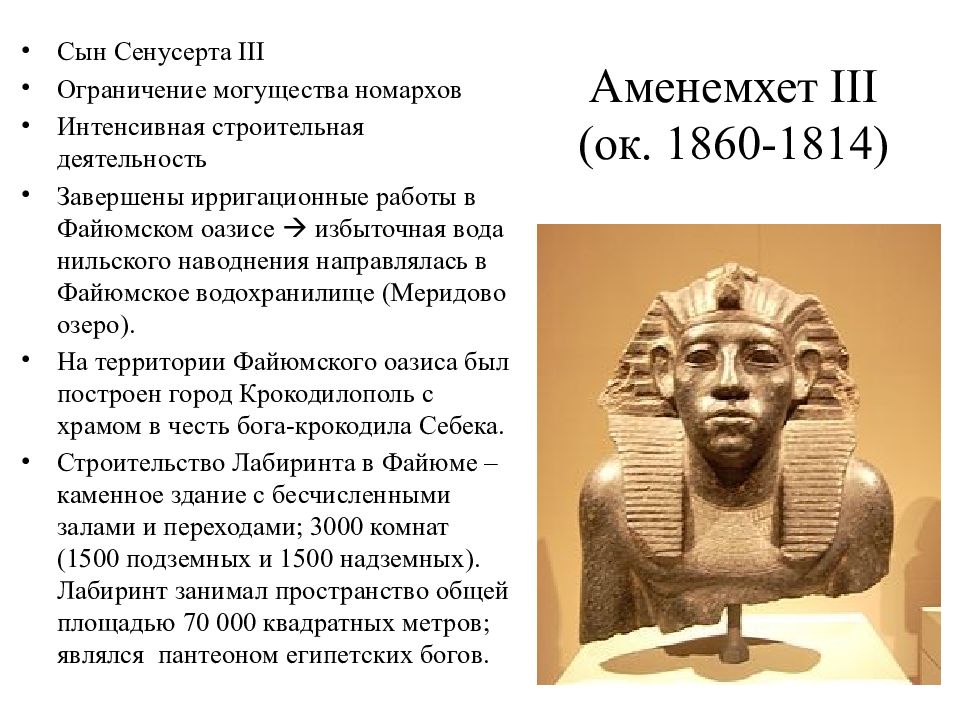 Аменемхет III
(ок. 1860-1814)

• Сын Сенусерта III
• Ограничение могущества номархов
• Интенсивная строительная деятельность
• Завершены ирригационные работы в Файюмском оазисе → избыточная вода нильского наводнения направлялась в Файюмское водохранилище (Меридово озеро).
• На территории Файюмского оазиса был построен город Крокодилополь с храмом в честь бога-крокодила Себека.
• Строительство Лабиринта в Файюме – каменное здание с бесчисленными залами и переходами; 3000 комнат (1500 подземных и 1500 надземных). Лабиринт занимал пространство общей площадью 70 000 квадратных метров; являлся пантеоном египетских богов.